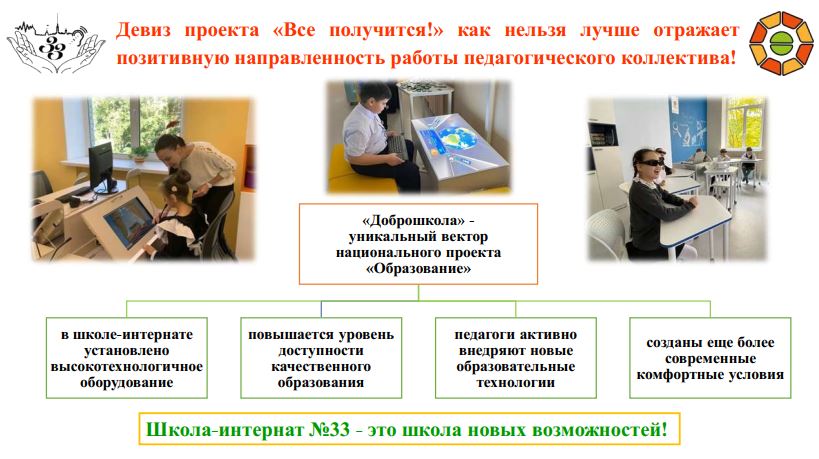 33

Девиз проекта «Все получится!» как нельзя лучше отражает позитивную направленность работы педагогического коллектива!

«Доброшкола» - уникальный вектор национального проекта «Образование»

в школе-интернате установлено высокотехнологичное оборудование

повышается уровень доступности качественного образования

педагоги активно внедряют новые образовательные технологии

созданы еще более современные комфортные условия

Школа-интернат №33 - это школа новых возможностей!